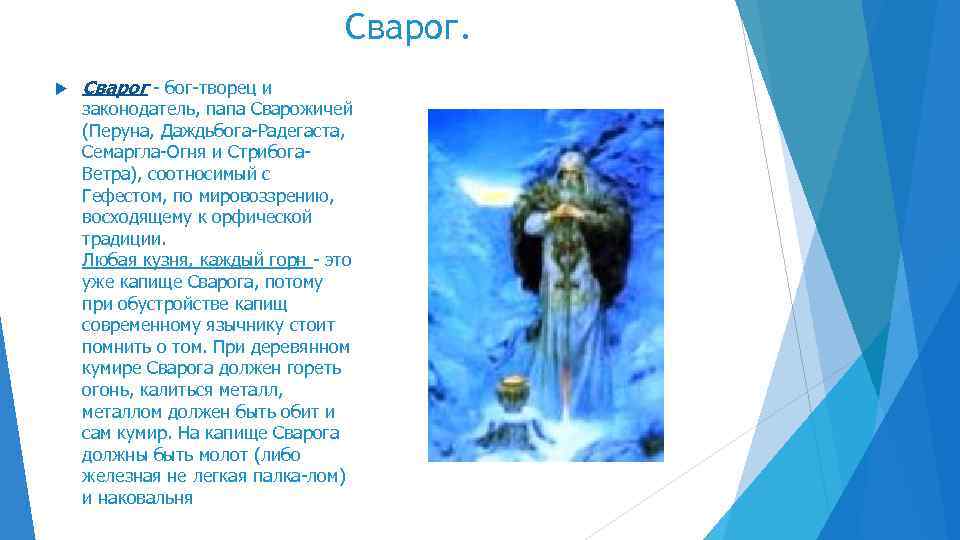 Сварог.

Сварог - бог-творец и законодатель, папа Сварожичей (Перуна, Даждьбога-Радегаста, Семаргла-Огня и Стрибога-Ветра), соотносимый с Гефестом, по мировоззрению, восходящему к орфической традиции.
Любая кузня, каждый горн - это уже капище Сварога, потому при обустройстве капищ современному язычнику стоит помнить о том. При деревянном кумире Сварога должен гореть огонь, калиться металл, металлом должен быть обит и сам кумир. На капище Сварога должны быть молот (либо железная не легкая палка-лом) и наковальня